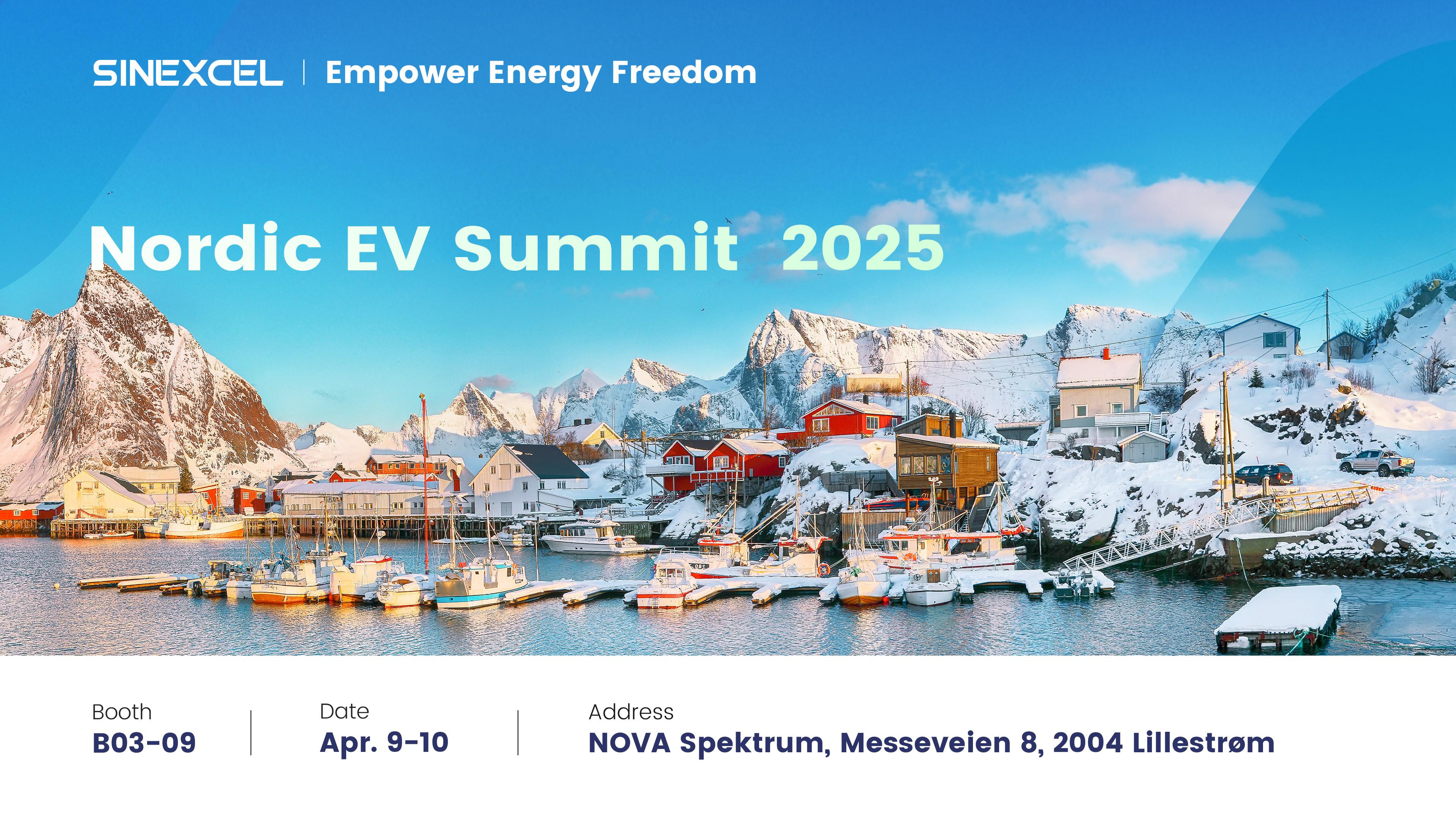 SINEXCEL | Empower Energy Freedom

Nordic EV Summit 2025

Booth
B03-09

Date
Apr. 9-10

Address
NOVA Spektrum, Messeveien 8, 2004 Lillestrøm